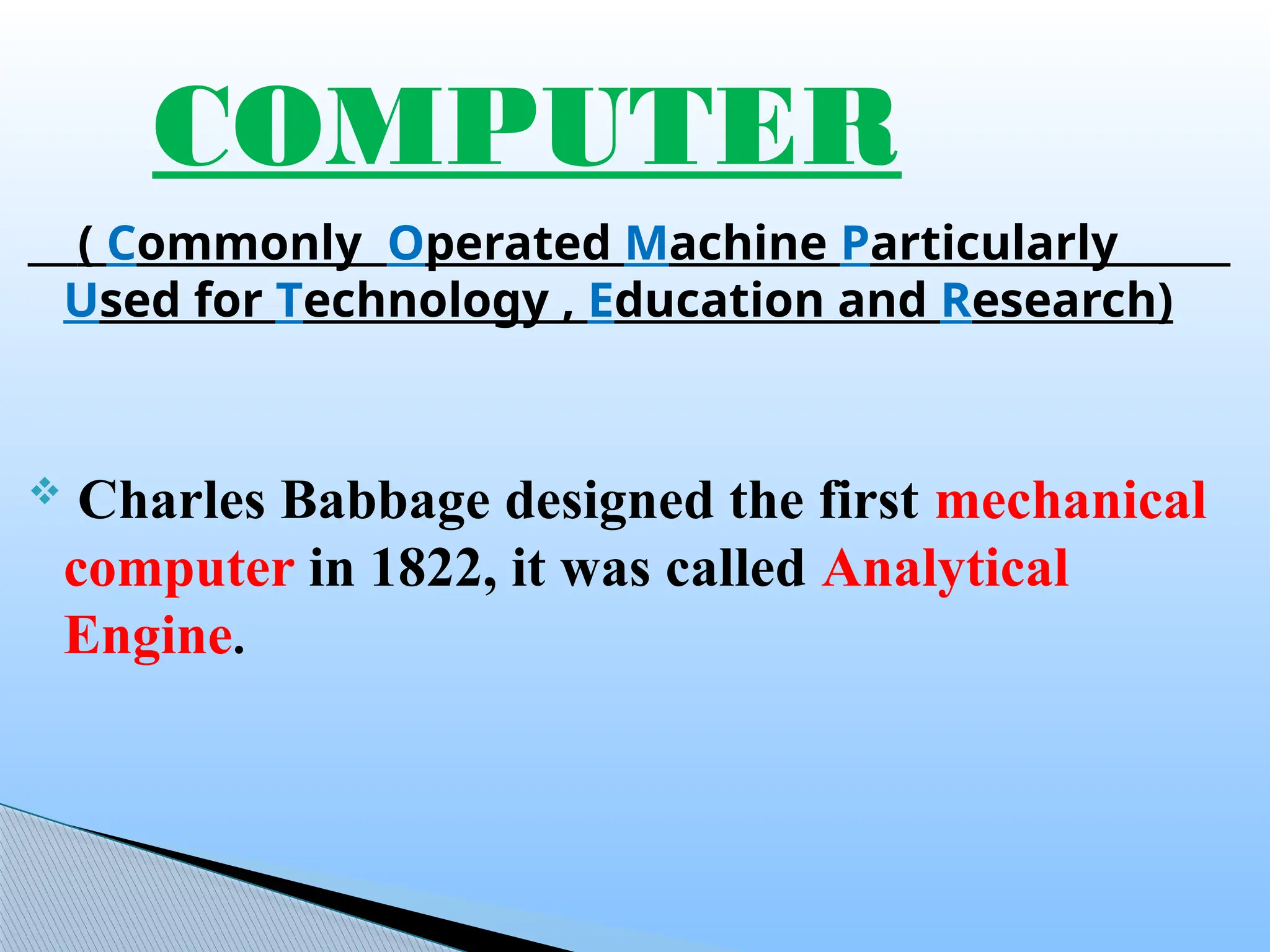 COMPUTER

( Commonly Operated Machine Particularly Used for Technology , Education and Research)

❖ Charles Babbage designed the first mechanical computer in 1822, it was called Analytical Engine.